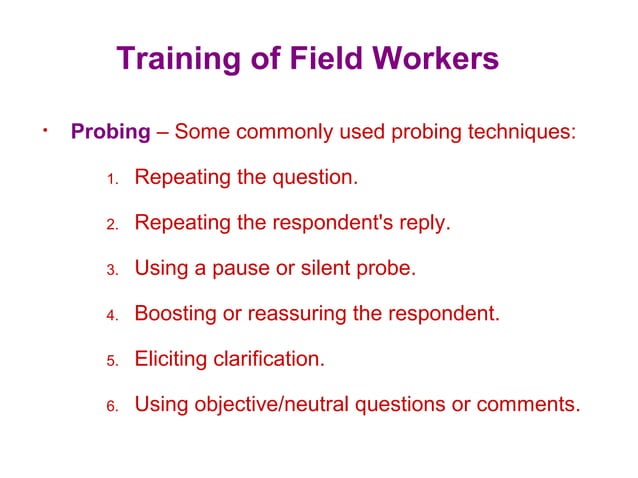 Training of Field Workers

• Probing – Some commonly used probing techniques:

1. Repeating the question.

2. Repeating the respondent's reply.

3. Using a pause or silent probe.

4. Boosting or reassuring the respondent.

5. Eliciting clarification.

6. Using objective/neutral questions or comments.